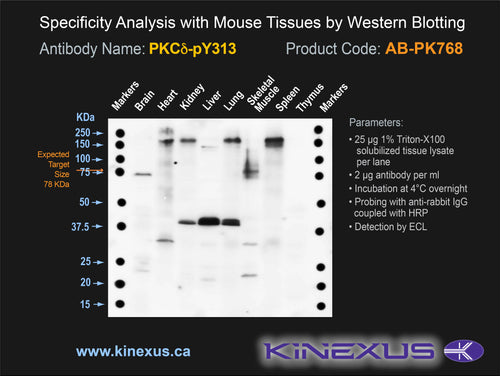 Specificity Analysis with Mouse Tissues by Western Blotting

Antibody Name: PKCδ-pY313

Product Code: AB-PK768

Markers Brain Heart Kidney Liver Lung Skeletal Muscle Spleen Thymus Markers

KDa

250

150

100

75

50

37.5

25

20

15

Expected Target Size 78 KDa

Parameters:

• 25 μg 1% Triton-X100 solubilized tissue lysate per lane

• 2 μg antibody per ml

• Incubation at 4°C overnight

• Probing with anti-rabbit IgG coupled with HRP

• Detection by ECL

www.kinexus.ca

KINEXUS